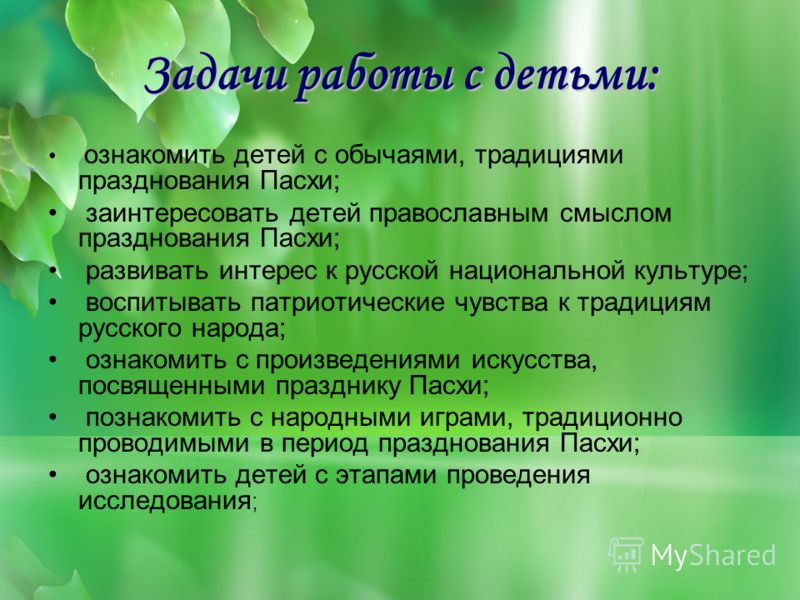 Задачи работы с детьми:

• ознакомить детей с обычаями, традициями празднования Пасхи;
• заинтересовать детей православным смыслом празднования Пасхи;
• развивать интерес к русской национальной культуре;
• воспитывать патриотические чувства к традициям русского народа;
• ознакомить с произведениями искусства, посвященными празднику Пасхи;
• познакомить с народными играми, традиционно проводимыми в период празднования Пасхи;
• ознакомить детей с этапами проведения исследования;

MyShared